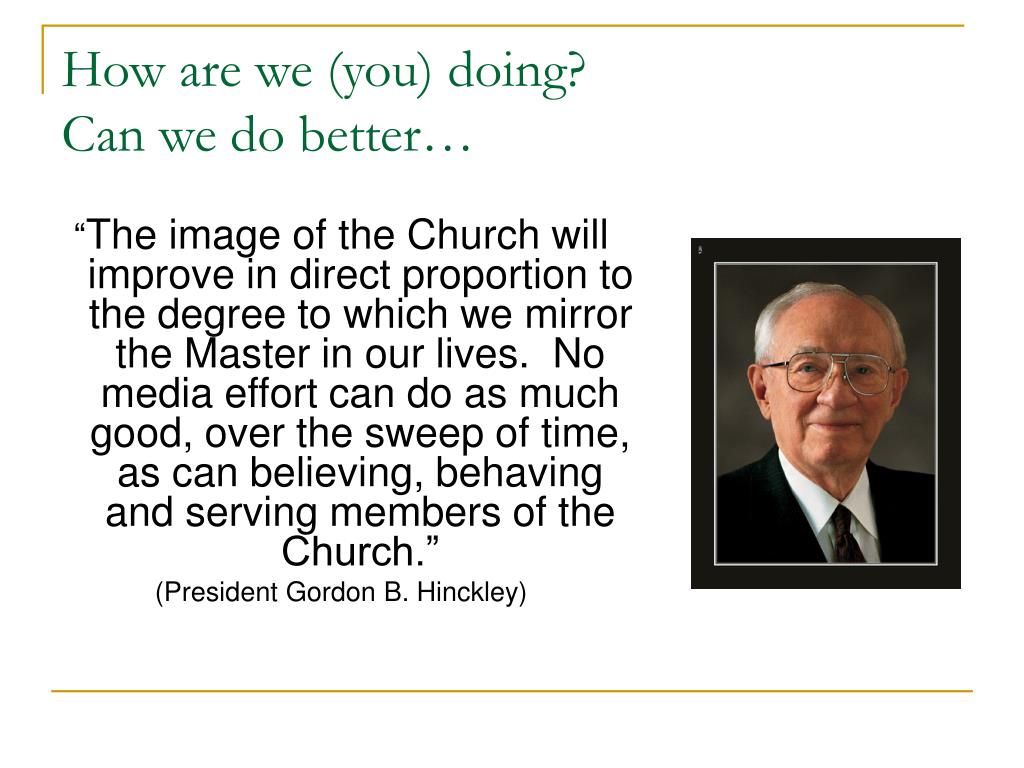 How are we (you) doing?
Can we do better…

“The image of the Church will improve in direct proportion to the degree to which we mirror the Master in our lives. No media effort can do as much good, over the sweep of time, as can believing, behaving and serving members of the Church.”

(President Gordon B. Hinckley)